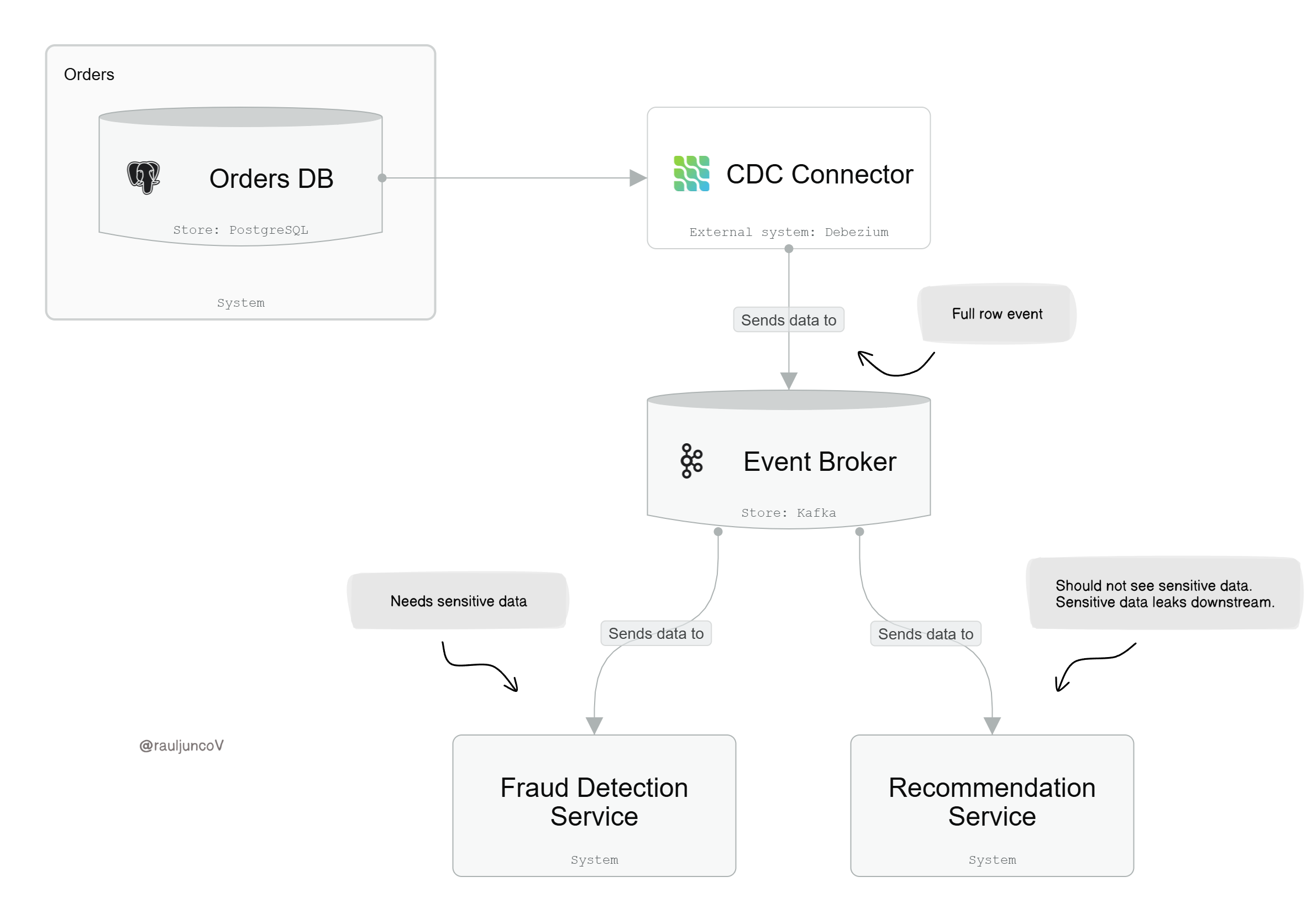 Orders

Orders DB

Store: PostgreSQL

System

CDC Connector

External system: Debezium

Sends data to

Full row event

Event Broker

Store: Kafka

Needs sensitive data

Sends data to

Sends data to

Should not see sensitive data.
Sensitive data leaks downstream.

@rauljuncoV

Fraud Detection Service

System

Recommendation Service

System